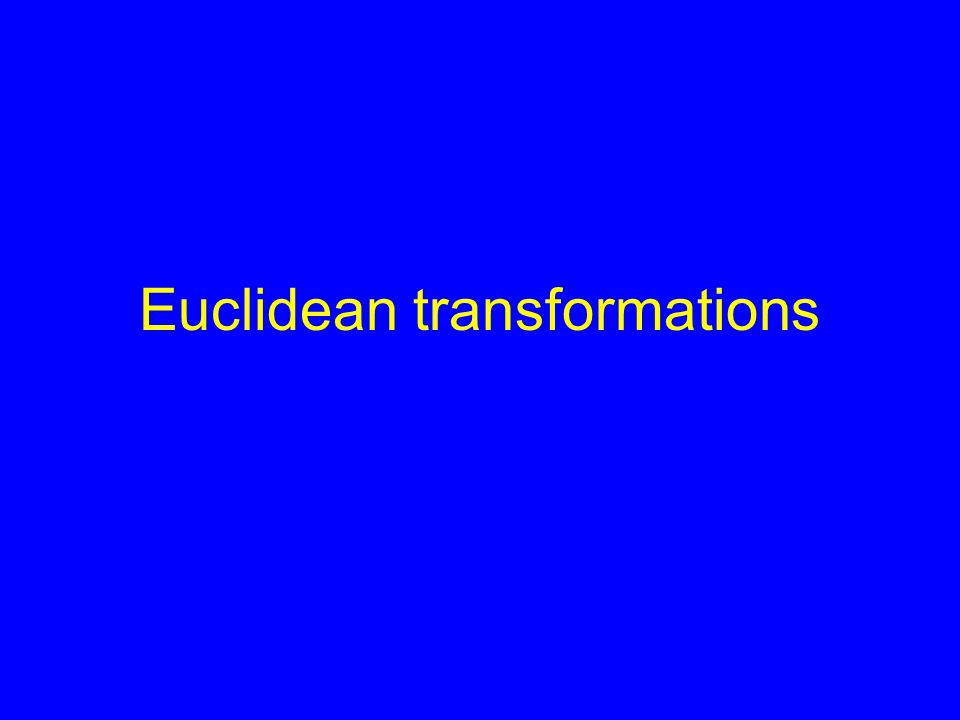 Euclidean transformations